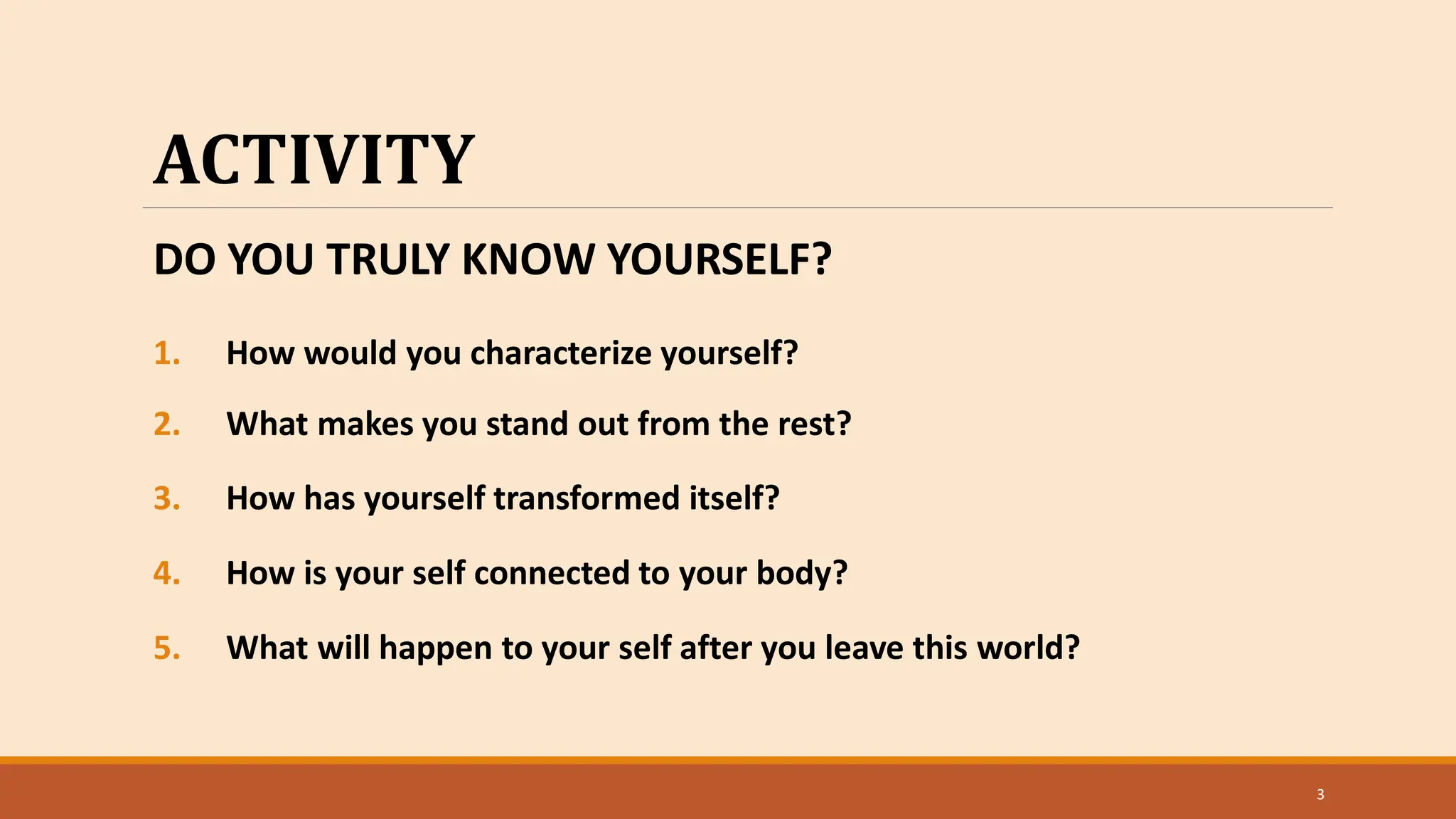 ACTIVITY

DO YOU TRULY KNOW YOURSELF?

1. How would you characterize yourself?
2. What makes you stand out from the rest?
3. How has yourself transformed itself?
4. How is your self connected to your body?
5. What will happen to your self after you leave this world?

3